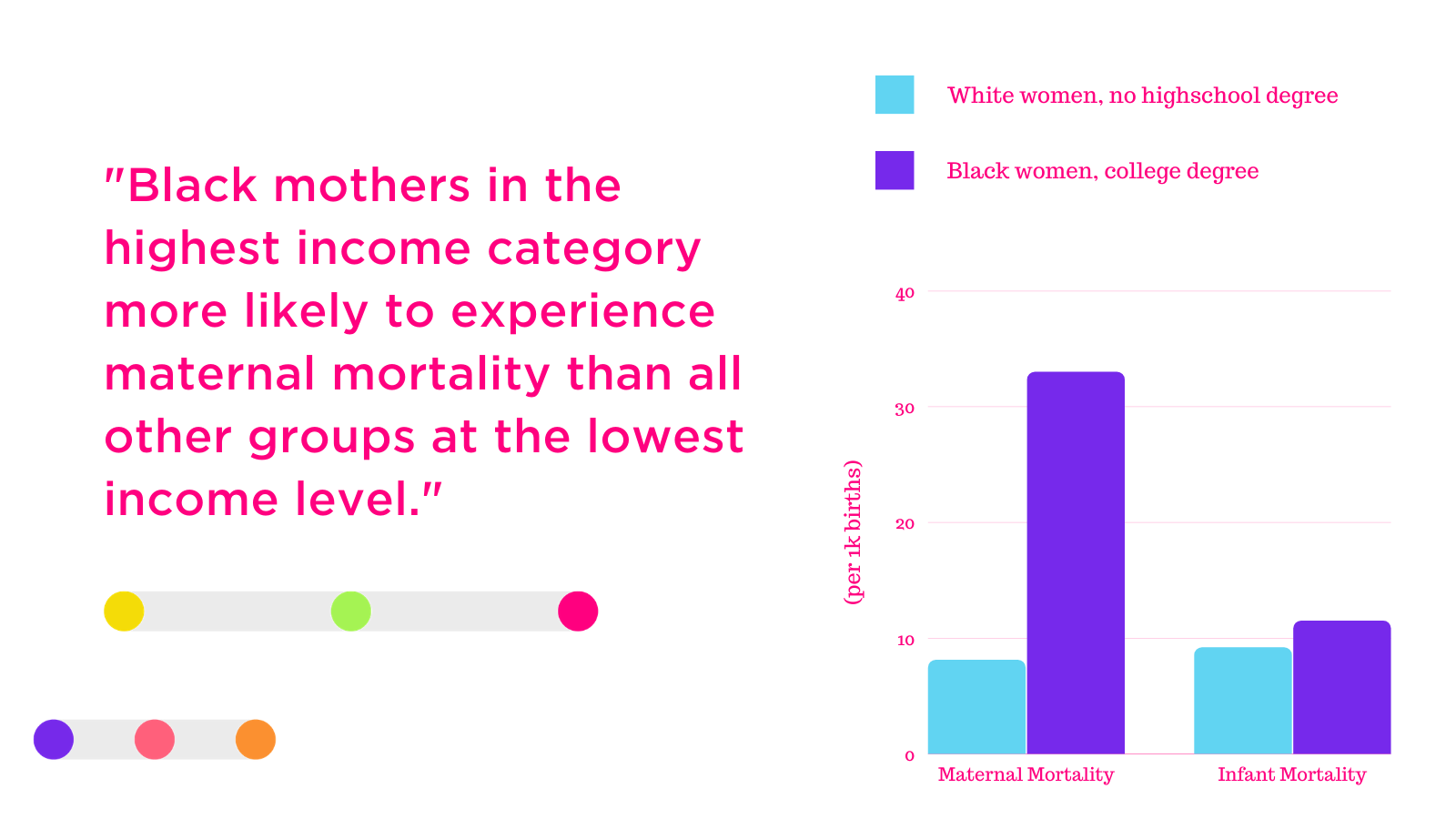 "Black mothers in the highest income category more likely to experience maternal mortality than all other groups at the lowest income level."

White women, no highschool degree

Black women, college degree

(per 1k births)

40

30

20

10

0

Maternal Mortality

Infant Mortality